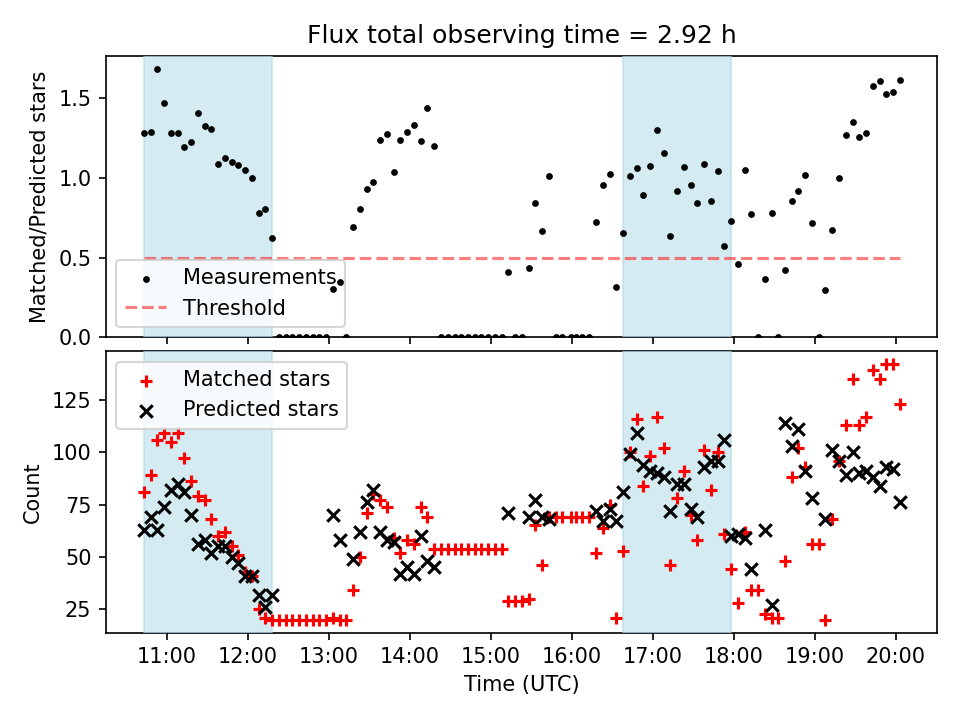 Flux total observing time = 2.92 h

Matched/Predicted stars

1.5
1.0
0.5
0.0

Measurements
Threshold

Count

125
100
75
50
25

Matched stars
Predicted stars

11:00
12:00
13:00
14:00
15:00
16:00
17:00
18:00
19:00
20:00

Time (UTC)